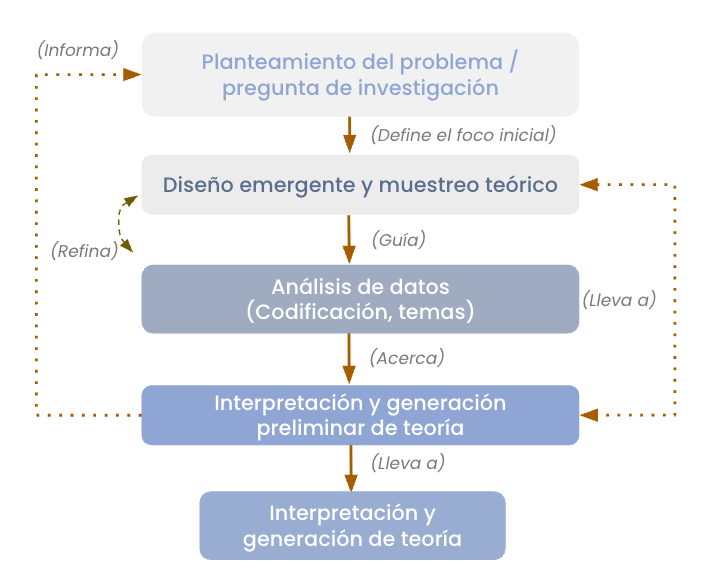 (Informa)

Planteamiento del problema / pregunta de investigación

(Define el foco inicial)

Diseño emergente y muestreo teórico

(Refina)

(Guía)

Análisis de datos (Codificación, temas)

(Lleva a)

(Acerca)

Interpretación y generación preliminar de teoría

(Lleva a)

Interpretación y generación de teoría